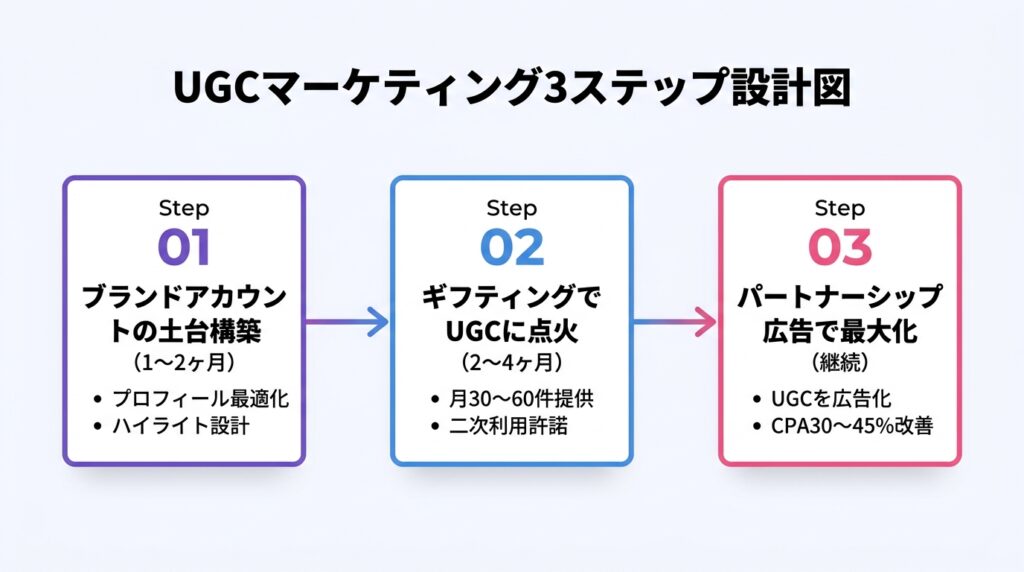 UGCマーケティング3ステップ設計図

Step
01
ブランドアカウントの土台構築
（1〜2ヶ月）
• プロフィール最適化
• ハイライト設計

Step
02
ギフティングでUGCに点火
（2〜4ヶ月）
• 月30〜60件提供
• 二次利用許諾

Step
03
パートナーシップ広告で最大化
（継続）
• UGCを広告化
• CPA30〜45%改善